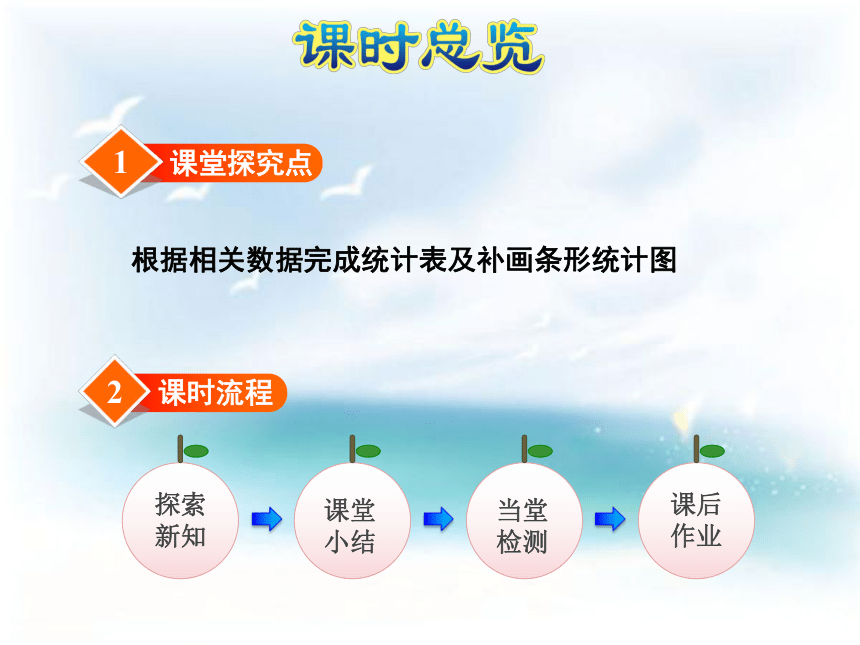 课时总览

1 课堂探究点

根据相关数据完成统计表及补画条形统计图

2 课时流程

探索新知

课堂小结

当堂检测

课后作业